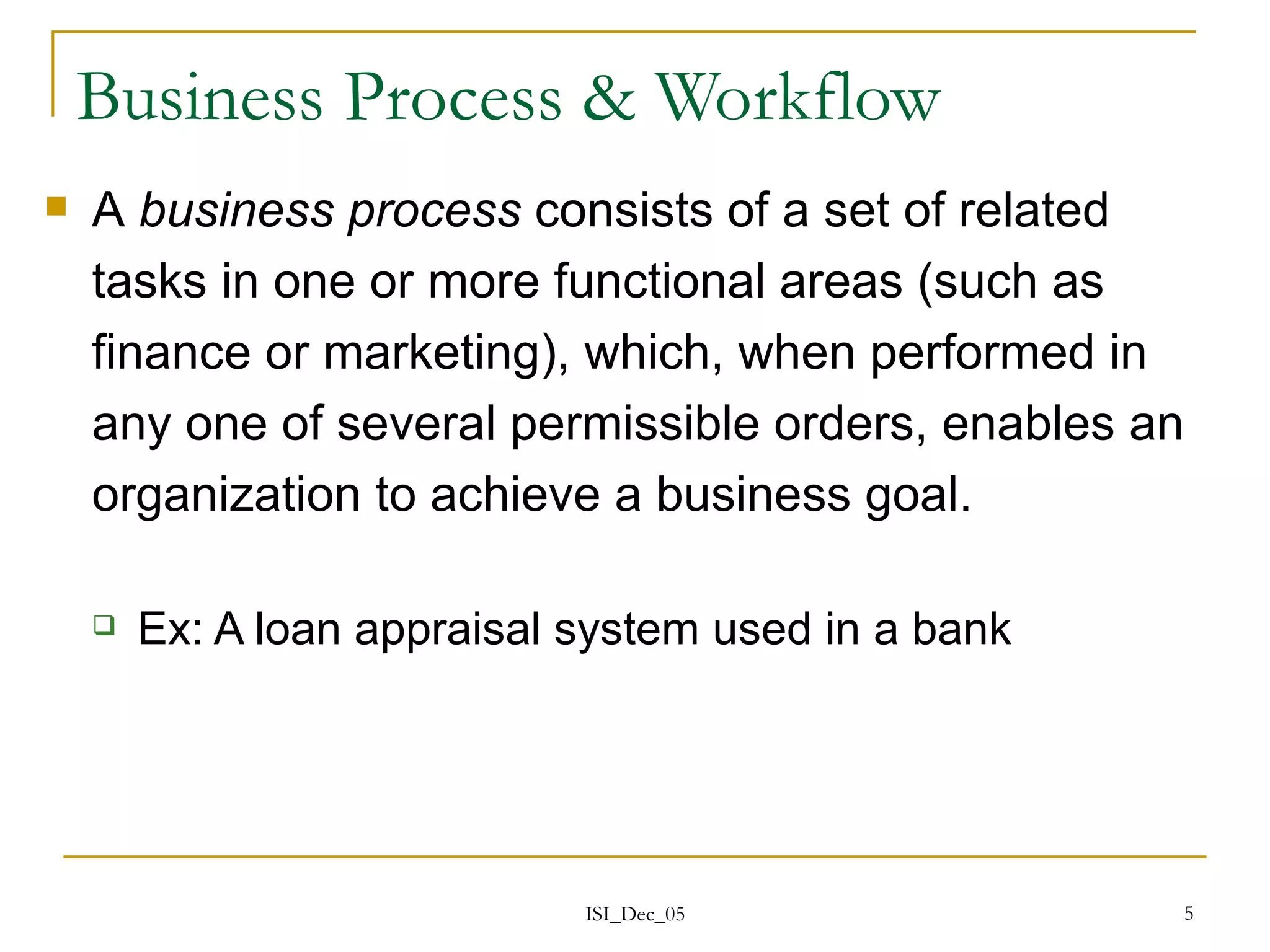 Business Process & Workflow

A business process consists of a set of related tasks in one or more functional areas (such as finance or marketing), which, when performed in any one of several permissible orders, enables an organization to achieve a business goal.

Ex: A loan appraisal system used in a bank

ISI_Dec_05

5